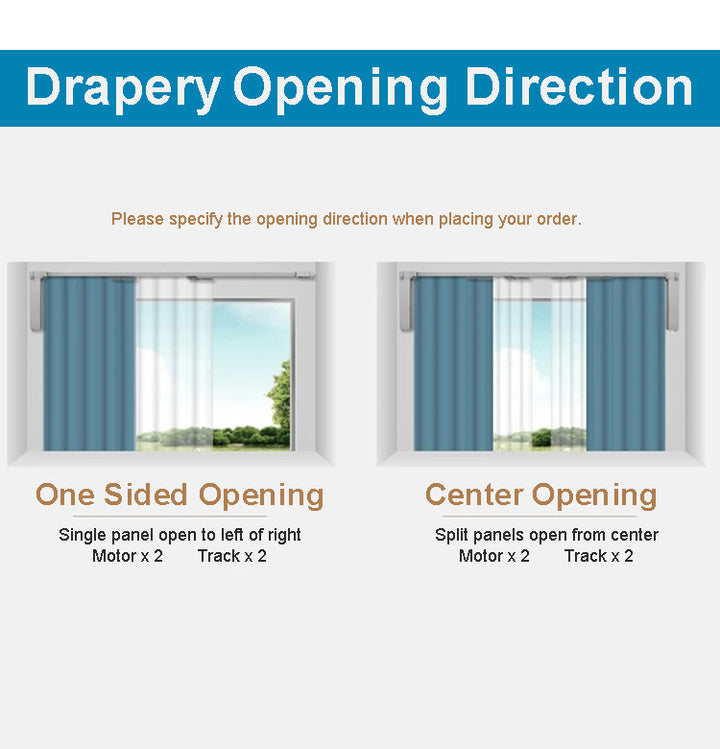 Drapery Opening Direction

Please specify the opening direction when placing your order.

One Sided Opening

Single panel open to left of right
Motor x 2 Track x 2

Center Opening

Split panels open from center
Motor x 2 Track x 2